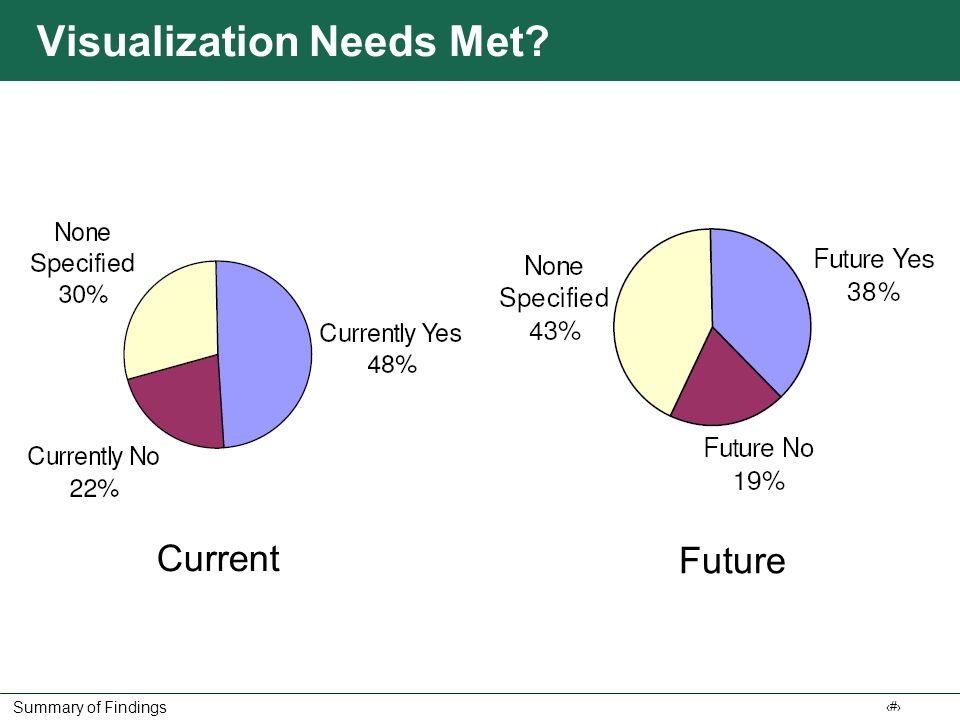 Visualization Needs Met?

None Specified 30%

Currently Yes 48%

Currently No 22%

Current

None Specified 43%

Future Yes 38%

Future No 19%

Future

Summary of Findings

‹#›